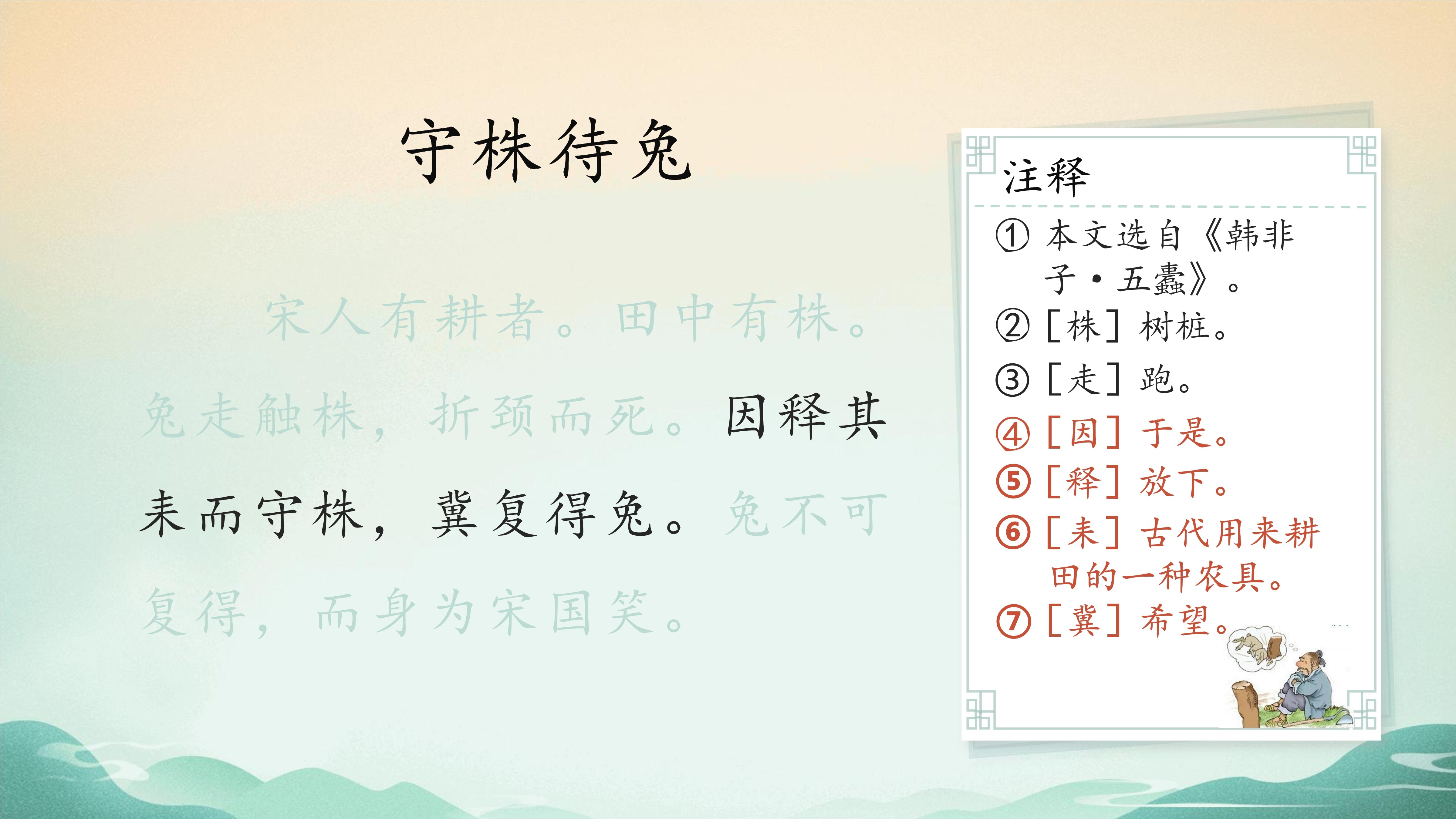 守株待兔

宋人有耕者。田中有株。兔走触株，折颈而死。因释其耒而守株，冀复得兔。兔不可复得，而身为宋国笑。

注释

① 本文选自《韩非子·五蠹》。
② [株] 树桩。
③ [走] 跑。
④ [因] 于是。
⑤ [释] 放下。
⑥ [耒] 古代用来耕田的一种农具。
⑦ [冀] 希望。